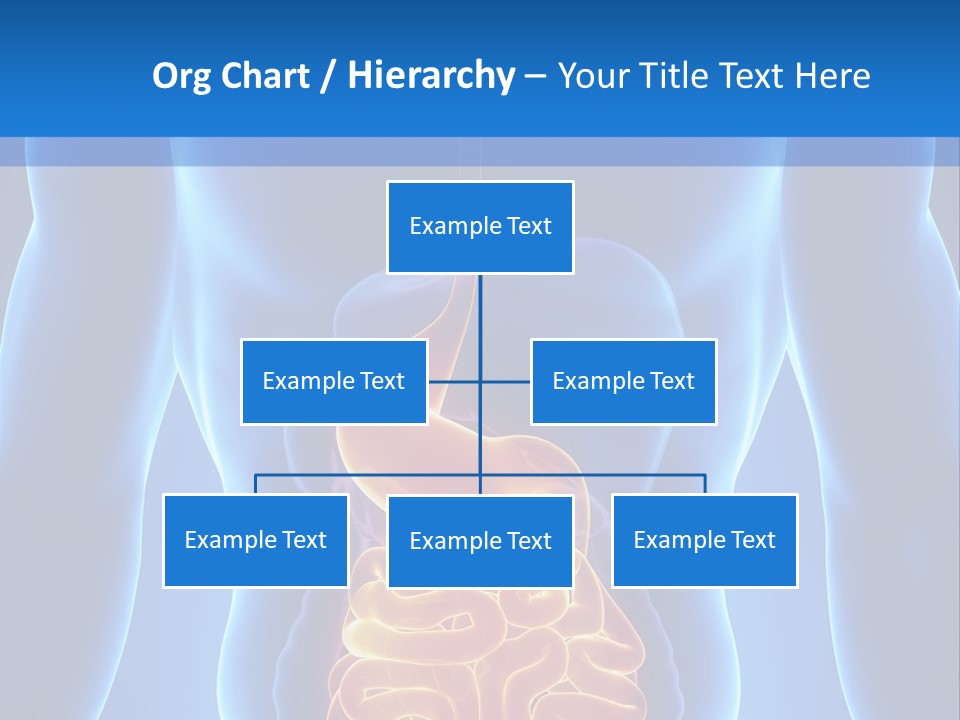 Org Chart / Hierarchy – Your Title Text Here

Example Text

Example Text

Example Text

Example Text

Example Text

Example Text